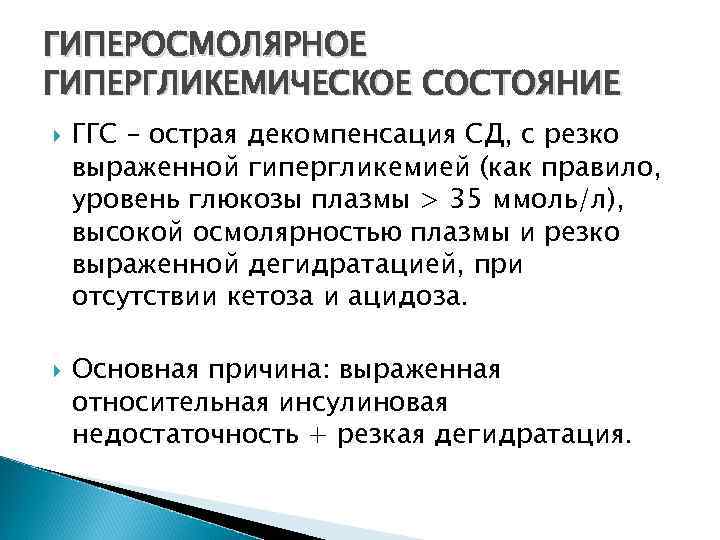 ГИПЕРОСМОЛЯРНОЕ ГИПЕРГЛИКЕМИЧЕСКОЕ СОСТОЯНИЕ

ГГС – острая декомпенсация СД, с резко выраженной гипергликемией (как правило, уровень глюкозы плазмы > 35 ммоль/л), высокой осмолярностью плазмы и резко выраженной дегидратацией, при отсутствии кетоза и ацидоза.

Основная причина: выраженная относительная инсулиновая недостаточность + резкая дегидратация.